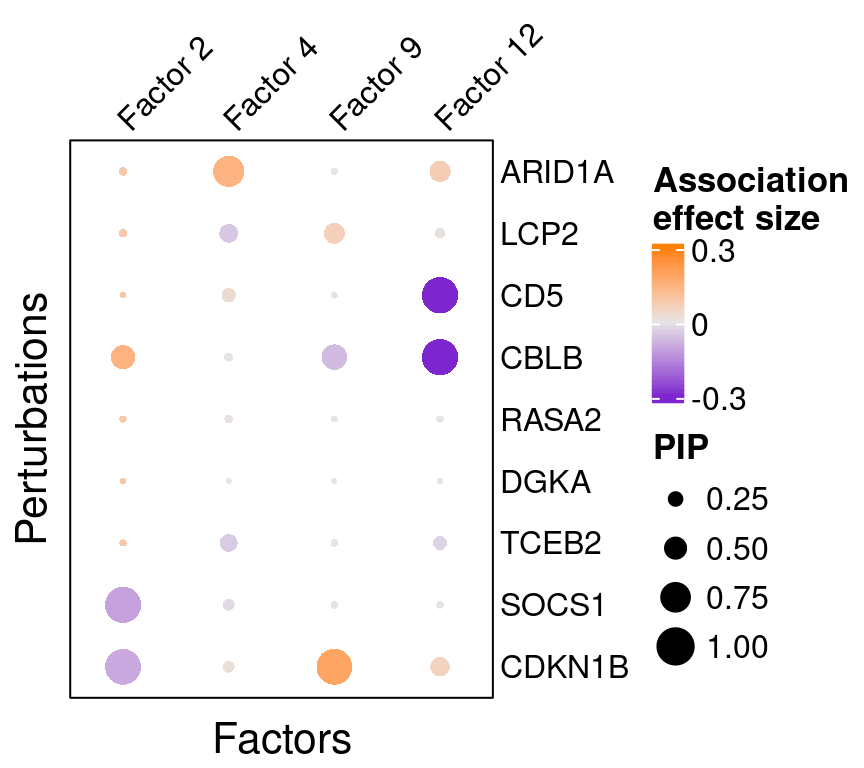 Factor 2
Factor 4
Factor 9
Factor 12

Perturbations

ARID1A
LCP2
CD5
CBLB
RASA2
DGKA
TCEB2
SOCS1
CDKN1B

Factors

Association effect size
0.3
0
-0.3

PIP
0.25
0.50
0.75
1.00